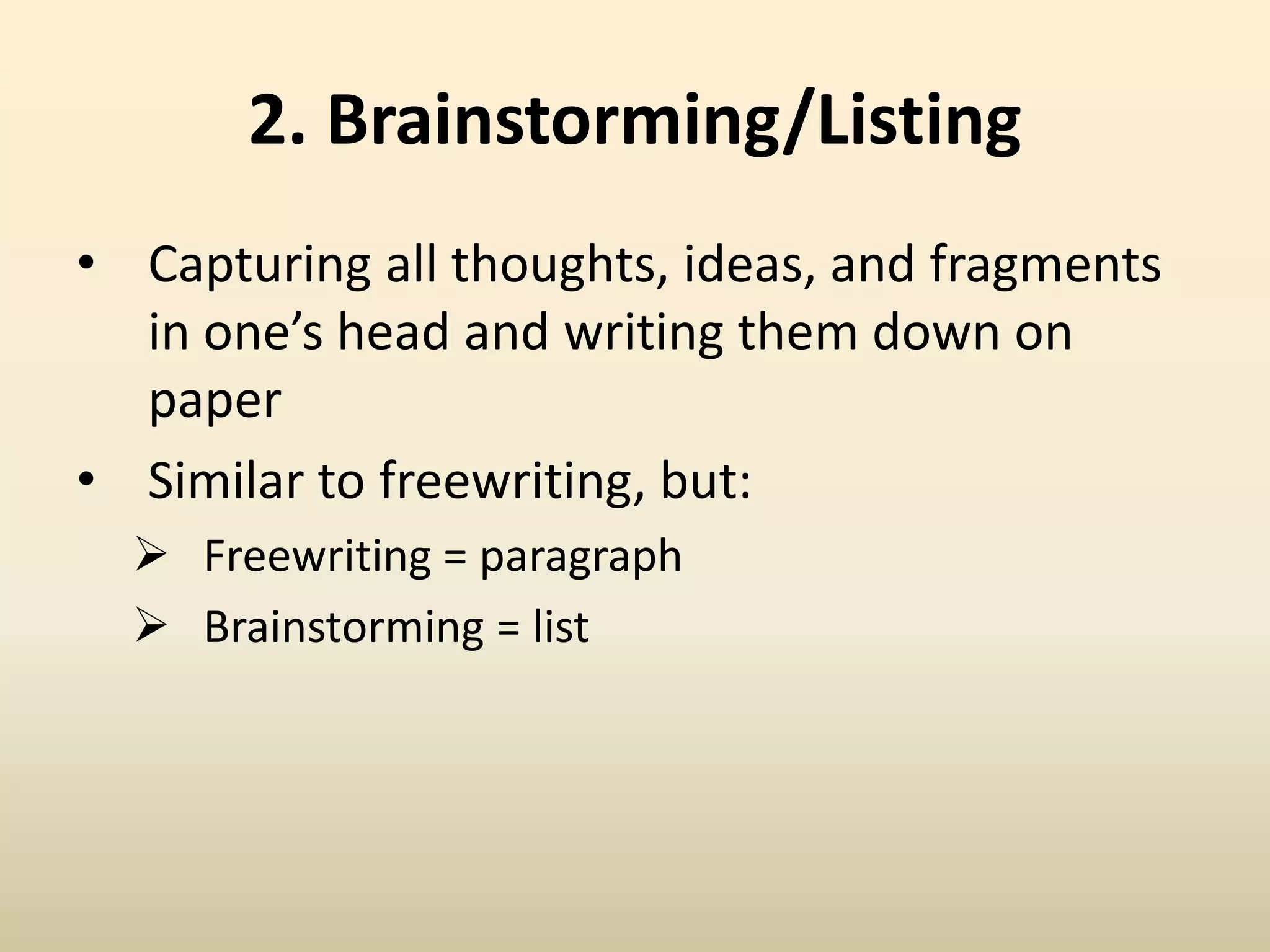 2. Brainstorming/Listing

• Capturing all thoughts, ideas, and fragments in one’s head and writing them down on paper

• Similar to freewriting, but:

➢ Freewriting = paragraph

➢ Brainstorming = list